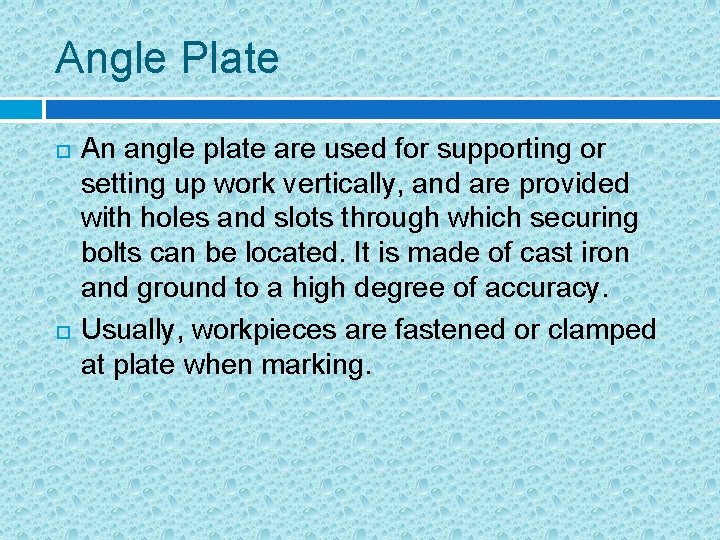 Angle Plate

An angle plate are used for supporting or setting up work vertically, and are provided with holes and slots through which securing bolts can be located. It is made of cast iron and ground to a high degree of accuracy.

Usually, workpieces are fastened or clamped at plate when marking.